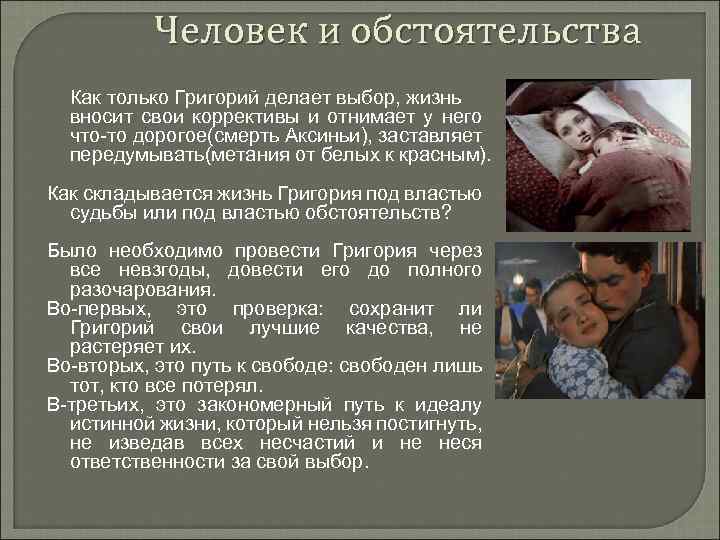 Человек и обстоятельства

Как только Григорий делает выбор, жизнь вносит свои коррективы и отнимает у него что-то дорогое(смерть Аксиньи), заставляет передумывать(метания от белых к красным).

Как складывается жизнь Григория под властью судьбы или под властью обстоятельств?

Было необходимо провести Григория через все невзгоды, довести его до полного разочарования.
Во-первых, это проверка: сохранит ли Григорий свои лучшие качества, не растеряет их.
Во-вторых, это путь к свободе: свободен лишь тот, кто все потерял.
В-третьих, это закономерный путь к идеалу истинной жизни, который нельзя постигнуть, не изведав всех несчастий и не неся ответственности за свой выбор.